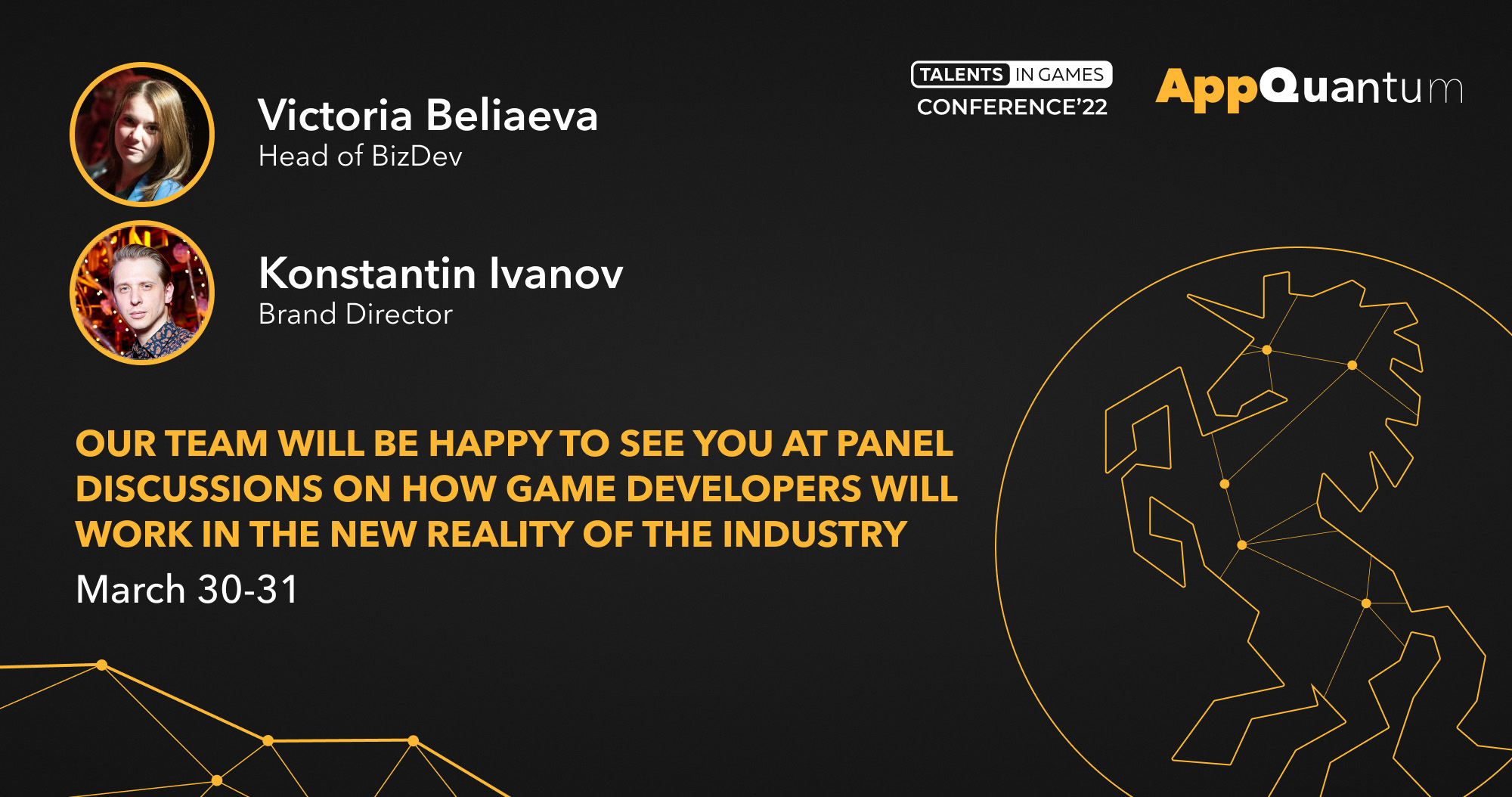 Victoria Beliaeva
Head of BizDev

Konstantin Ivanov
Brand Director

TALENTS IN GAMES
CONFERENCE'22

AppQuantum

OUR TEAM WILL BE HAPPY TO SEE YOU AT PANEL DISCUSSIONS ON HOW GAME DEVELOPERS WILL WORK IN THE NEW REALITY OF THE INDUSTRY

March 30-31